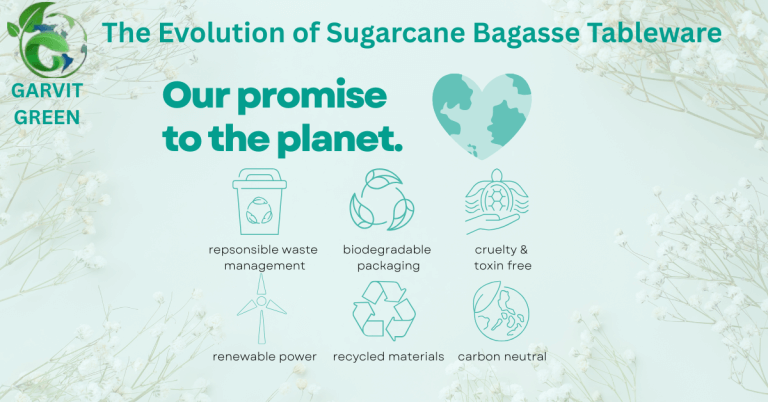 GARVIT GREEN

The Evolution of Sugarcane Bagasse Tableware

Our promise to the planet.

repsonsible waste management

biodegradable packaging

cruelty & toxin free

renewable power

recycled materials

carbon neutral